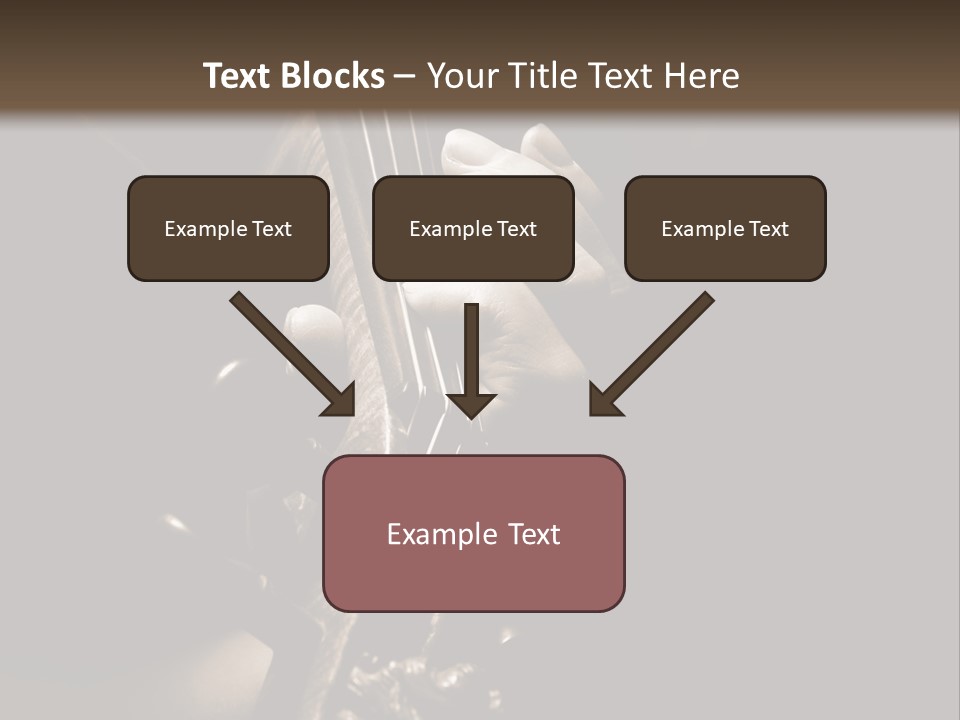 Text Blocks – Your Title Text Here

Example Text

Example Text

Example Text

Example Text